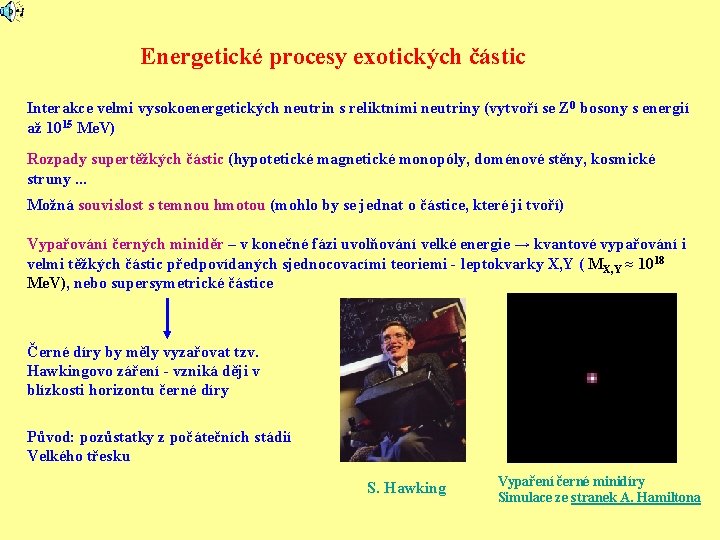 Energetické procesy exotických částic

Interakce velmi vysokoenergetických neutrin s reliktními neutriny (vytvoří se $Z^0$ bosony s energií až $10^{15}$ MeV)

Rozpady supertěžkých částic (hypotetické magnetické monopóly, doménové stěny, kosmické struny ...

Možná souvislost s temnou hmotou (mohlo by se jednat o částice, které ji tvoří)

Vypařování černých miniděr – v konečné fázi uvolňování velké energie → kvantové vypařování i velmi těžkých částic předpovídaných sjednocovacími teoriemi - leptokvarky X,Y ( $M_{X,Y} \approx 10^{18}$ MeV), nebo supersymetrické částice

Černé díry by měly vyzařovat tzv. Hawkingovo záření - vzniká ději v blízkosti horizontu černé díry

Původ: pozůstatky z počátečních stádií Velkého třesku

S. Hawking

Vypaření černé minidíry
Simulace ze stranek A. Hamiltona